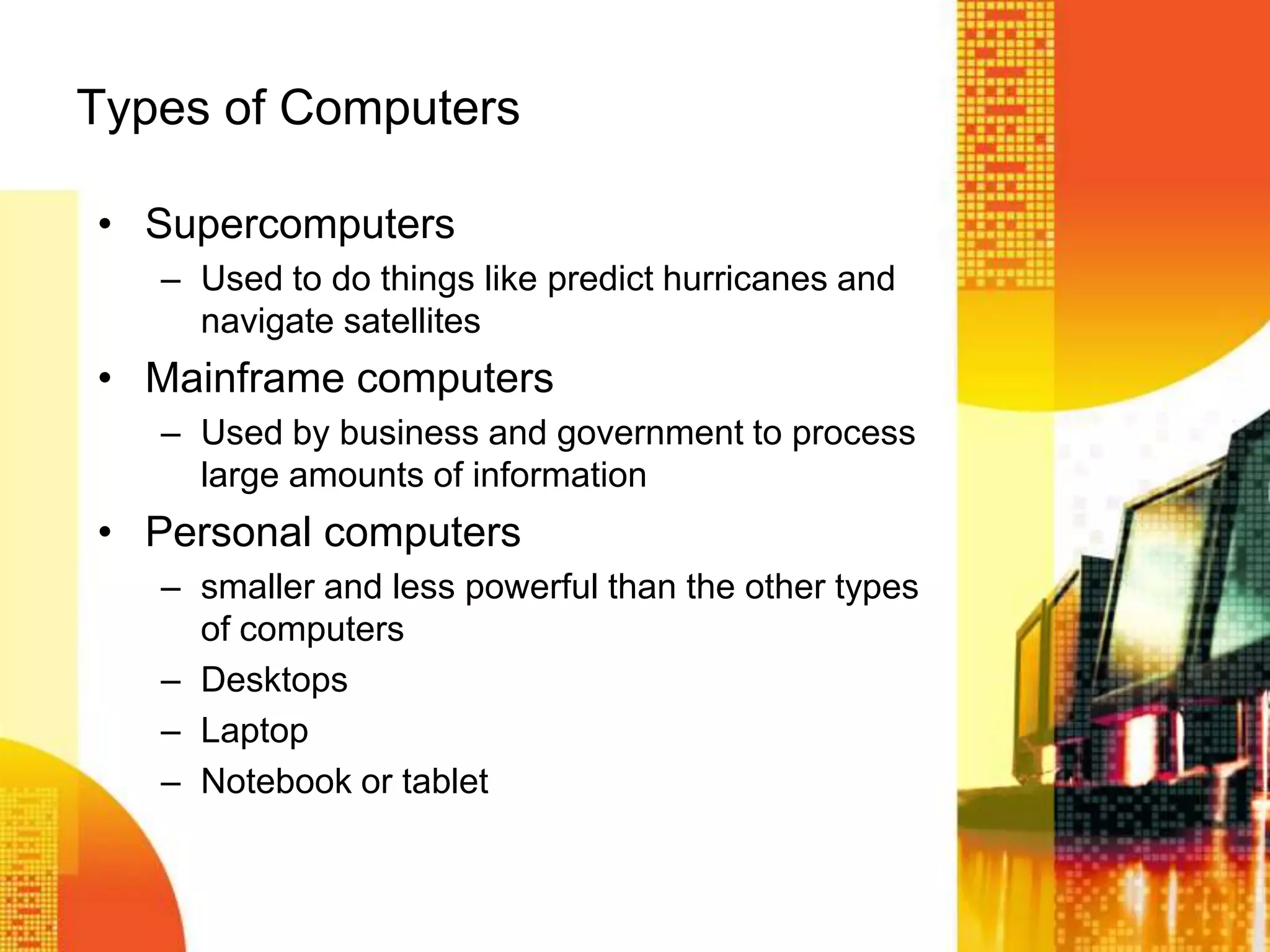 Types of Computers

• Supercomputers
– Used to do things like predict hurricanes and navigate satellites
• Mainframe computers
– Used by business and government to process large amounts of information
• Personal computers
– smaller and less powerful than the other types of computers
– Desktops
– Laptop
– Notebook or tablet